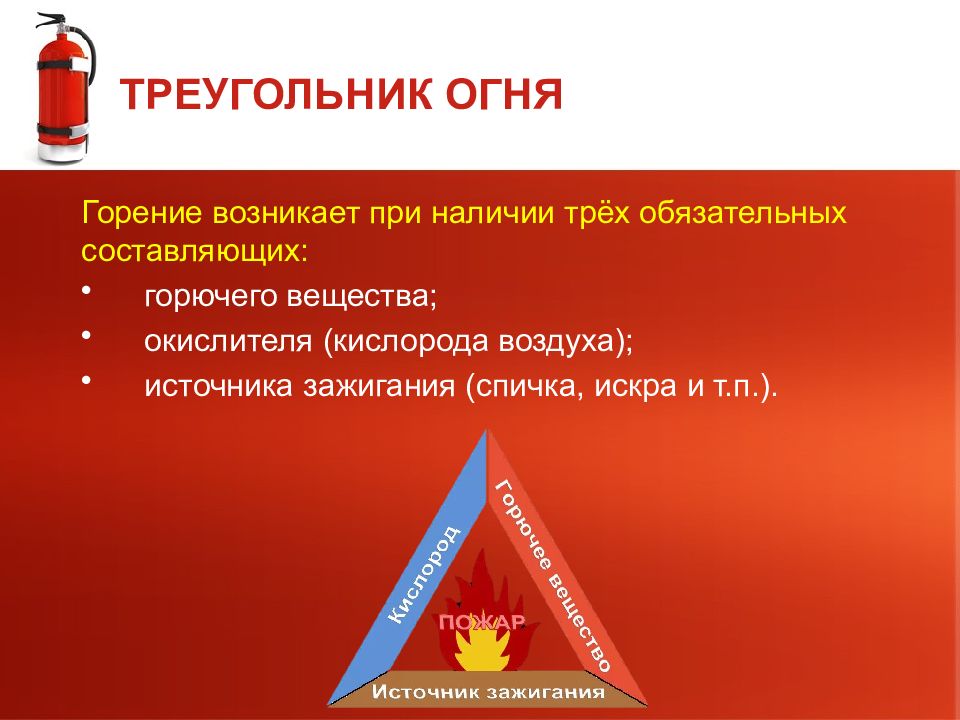 ТРЕУГОЛЬНИК ОГНЯ

Горение возникает при наличии трёх обязательных составляющих:

• горючего вещества;
• окислителя (кислорода воздуха);
• источника зажигания (спичка, искра и т.п.).

Кислород

Горючее вещество

ПОЖАР

Источник зажигания